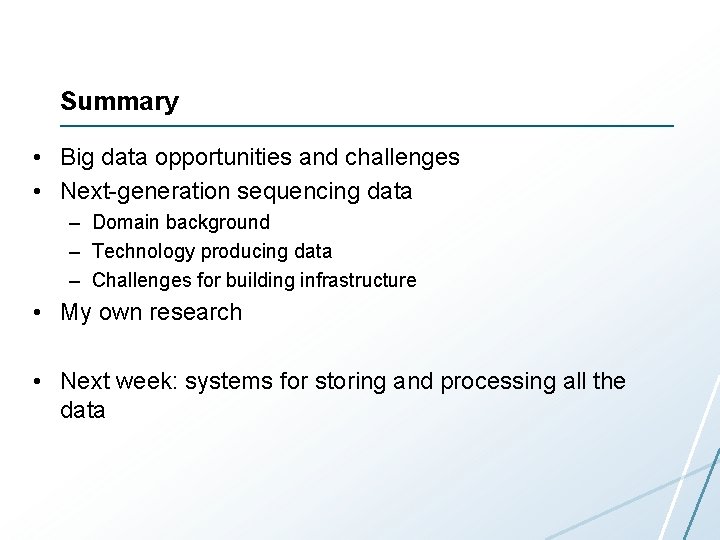 Summary

• Big data opportunities and challenges
• Next-generation sequencing data
  – Domain background
  – Technology producing data
  – Challenges for building infrastructure
• My own research

• Next week: systems for storing and processing all the data